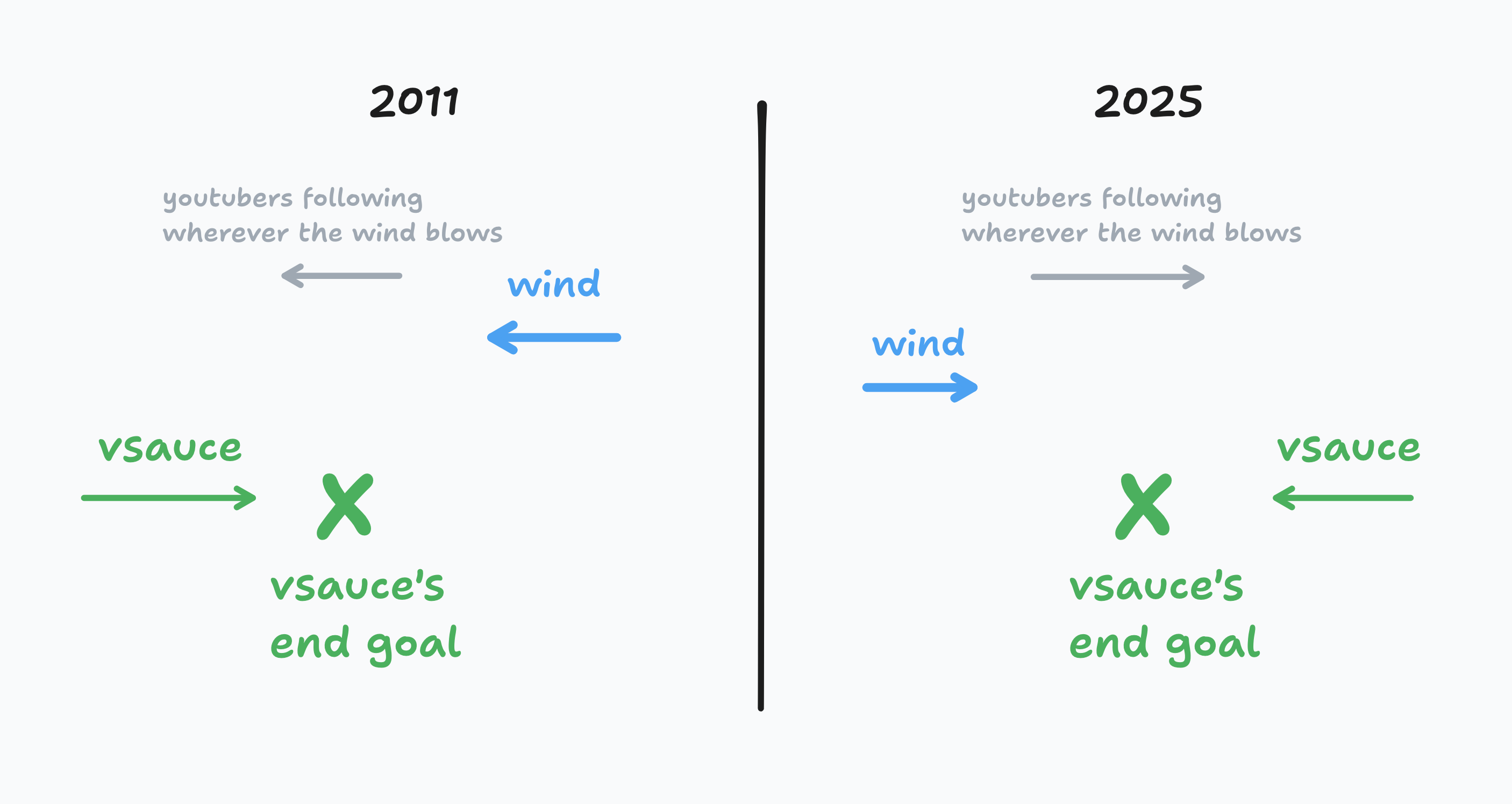 2011

youtubers following wherever the wind blows

wind

vsauce

X

vsauce's end goal

2025

youtubers following wherever the wind blows

wind

vsauce

X

vsauce's end goal